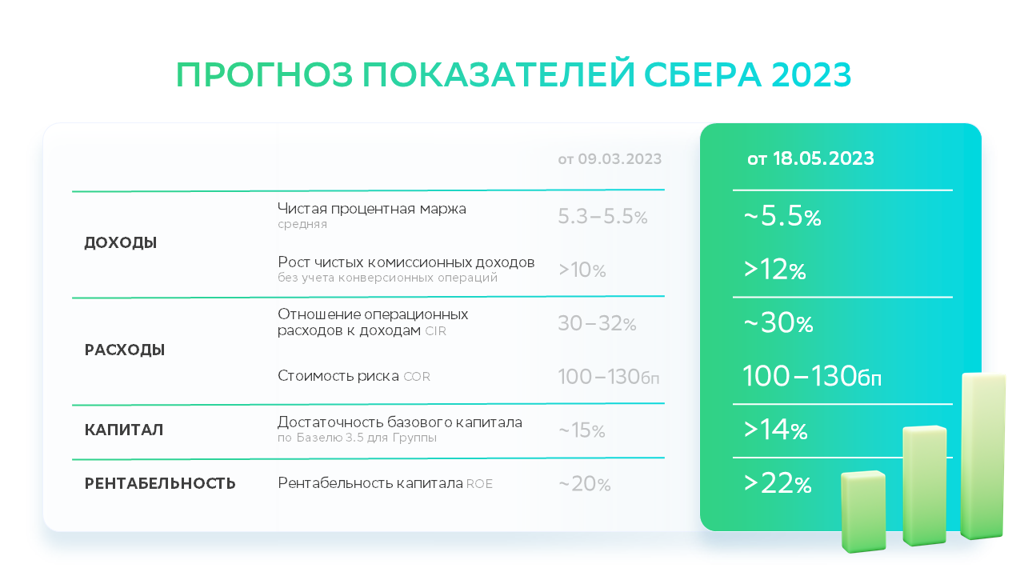 ПРОГНОЗ ПОКАЗАТЕЛЕЙ СБЕРА 2023

| | | от 09.03.2023 | от 18.05.2023 |
|---|---|---|---|
| ДОХОДЫ | Чистая процентная маржа средняя | 5.3–5.5% | ~5.5% |
| | Рост чистых комиссионных доходов без учета конверсионных операций | >10% | >12% |
| РАСХОДЫ | Отношение операционных расходов к доходам CIR | 30–32% | ~30% |
| | Стоимость риска COR | 100–130бп | 100–130бп |
| КАПИТАЛ | Достаточность базового капитала по Базелю 3.5 для Группы | ~15% | >14% |
| РЕНТАБЕЛЬНОСТЬ | Рентабельность капитала ROE | ~20% | >22% |